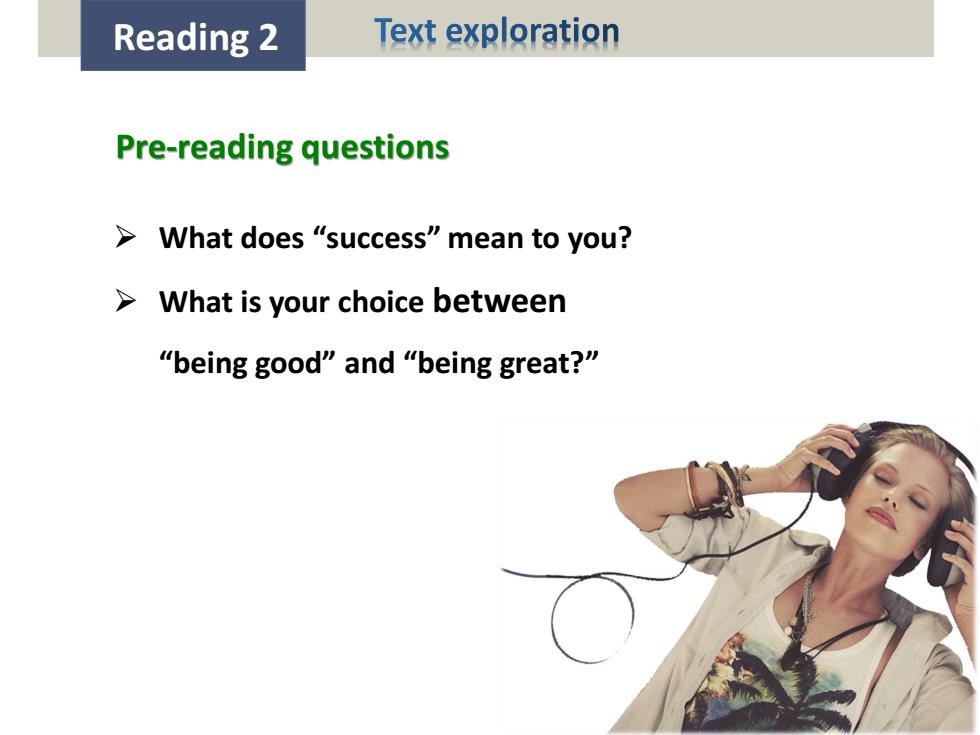 Reading 2

Text exploration

Pre-reading questions

➢ What does “success” mean to you?

➢ What is your choice between “being good” and “being great?”